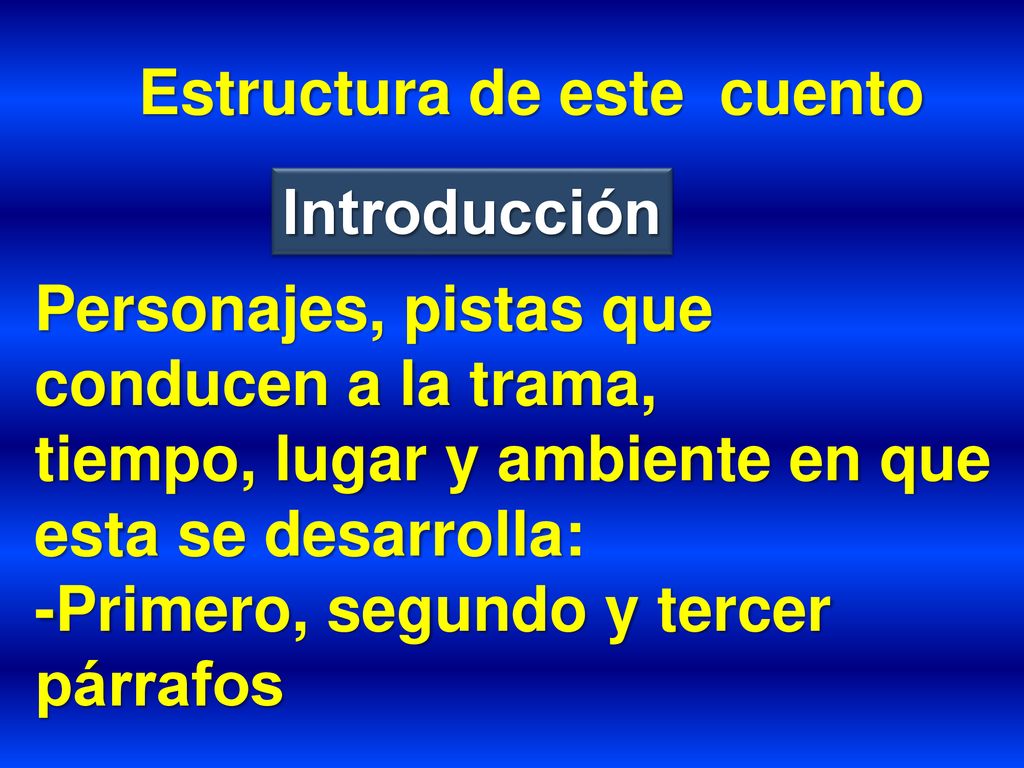 Estructura de este cuento

Introducción

Personajes, pistas que conducen a la trama,
tiempo, lugar y ambiente en que esta se desarrolla:
-Primero, segundo y tercer párrafos